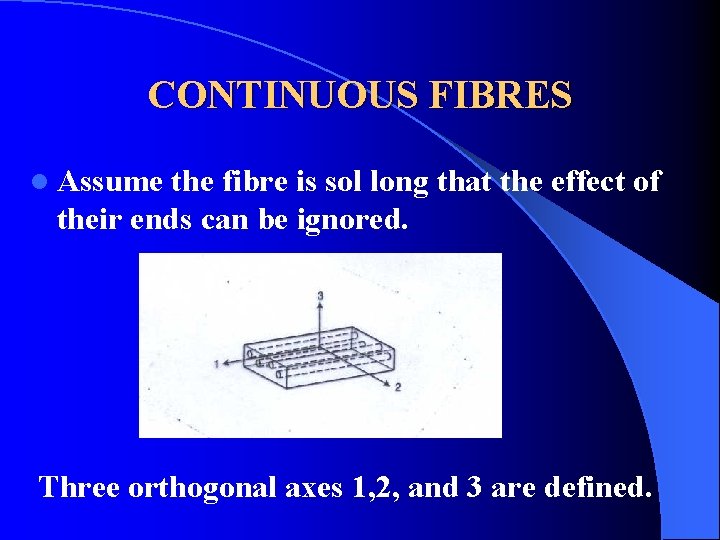 CONTINUOUS FIBRES

Assume the fibre is sol long that the effect of their ends can be ignored.

3

1

2

Three orthogonal axes 1,2, and 3 are defined.